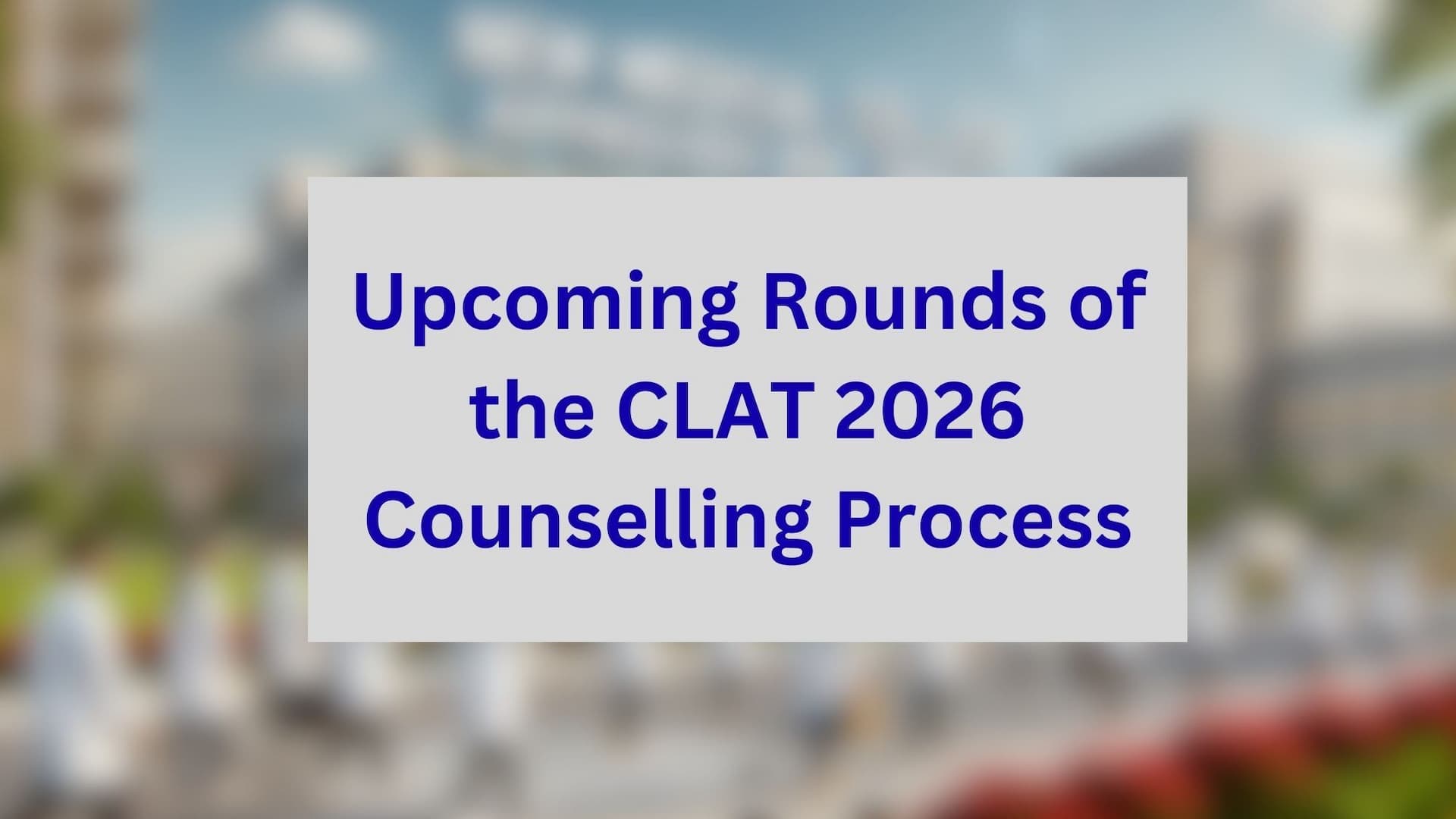 Upcoming Rounds of the CLAT 2026 Counselling Process